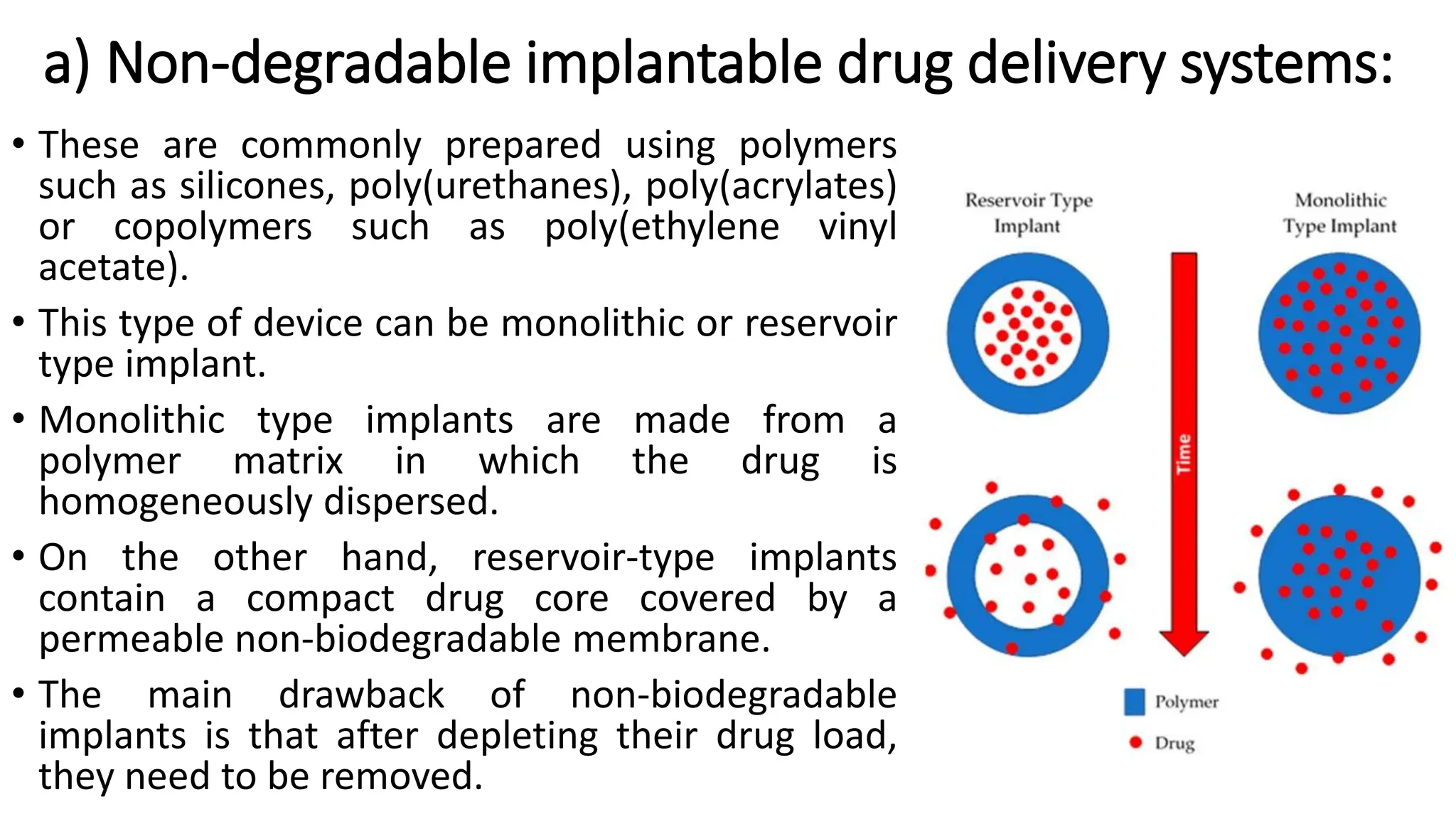 a) Non-degradable implantable drug delivery systems:

• These are commonly prepared using polymers such as silicones, poly(urethanes), poly(acrylates) or copolymers such as poly(ethylene vinyl acetate).

• This type of device can be monolithic or reservoir type implant.

• Monolithic type implants are made from a polymer matrix in which the drug is homogeneously dispersed.

• On the other hand, reservoir-type implants contain a compact drug core covered by a permeable non-biodegradable membrane.

• The main drawback of non-biodegradable implants is that after depleting their drug load, they need to be removed.

Reservoir Type Implant

Monolithic Type Implant

Time

Polymer

Drug